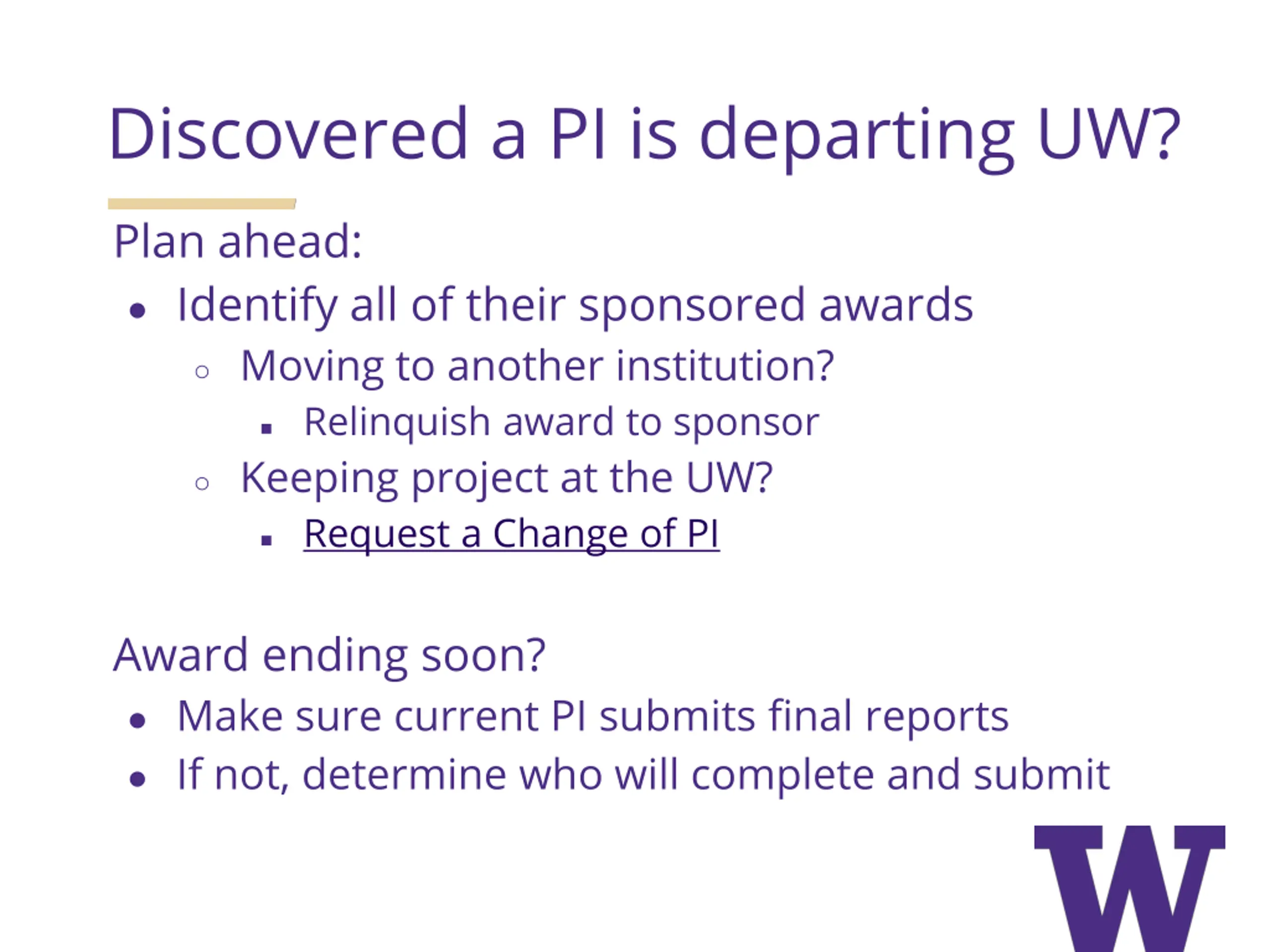 Discovered a PI is departing UW?

Plan ahead:

- Identify all of their sponsored awards
  - Moving to another institution?
    - Relinquish award to sponsor
  - Keeping project at the UW?
    - Request a Change of PI

Award ending soon?

- Make sure current PI submits final reports
- If not, determine who will complete and submit

W